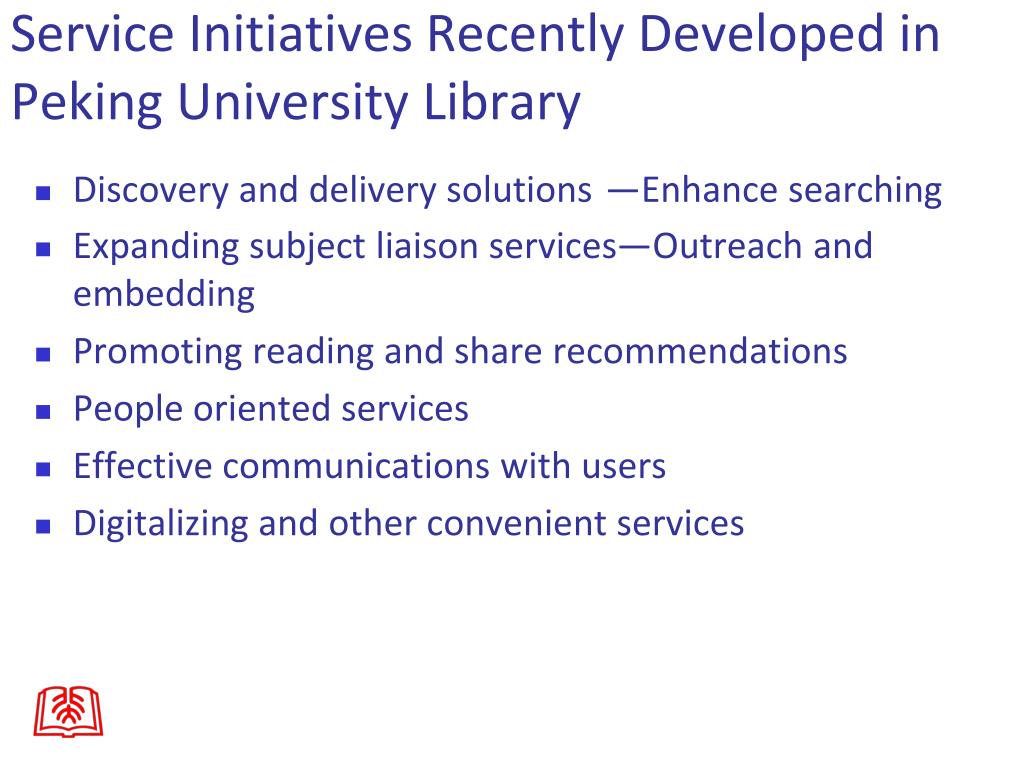 Service Initiatives Recently Developed in Peking University Library

- Discovery and delivery solutions —Enhance searching
- Expanding subject liaison services—Outreach and embedding
- Promoting reading and share recommendations
- People oriented services
- Effective communications with users
- Digitalizing and other convenient services